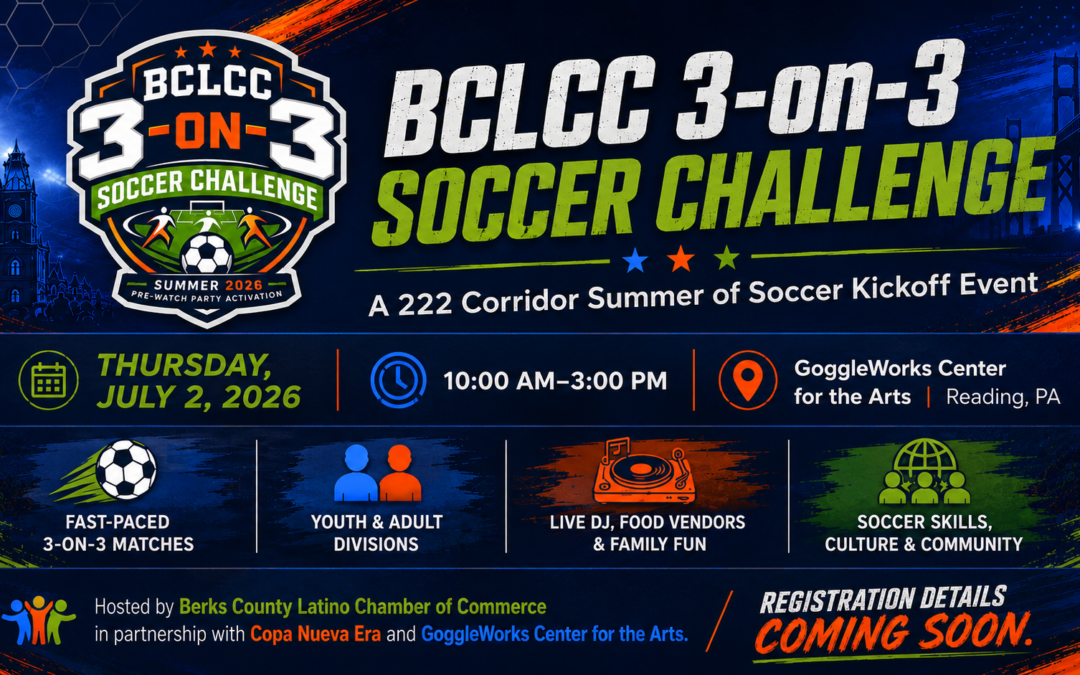 BCLCC
3-ON-3
SOCCER CHALLENGE
SUMMER 2026
PRE-WATCH PARTY ACTIVATION

BCLCC 3-on-3
SOCCER CHALLENGE

A 222 Corridor Summer of Soccer Kickoff Event

THURSDAY, JULY 2, 2026

10:00 AM–3:00 PM

GoggleWorks Center for the Arts | Reading, PA

FAST-PACED 3-ON-3 MATCHES

YOUTH & ADULT DIVISIONS

LIVE DJ, FOOD VENDORS & FAMILY FUN

SOCCER SKILLS, CULTURE & COMMUNITY

Hosted by Berks County Latino Chamber of Commerce in partnership with Copa Nueva Era and GoggleWorks Center for the Arts.

REGISTRATION DETAILS
COMING SOON.